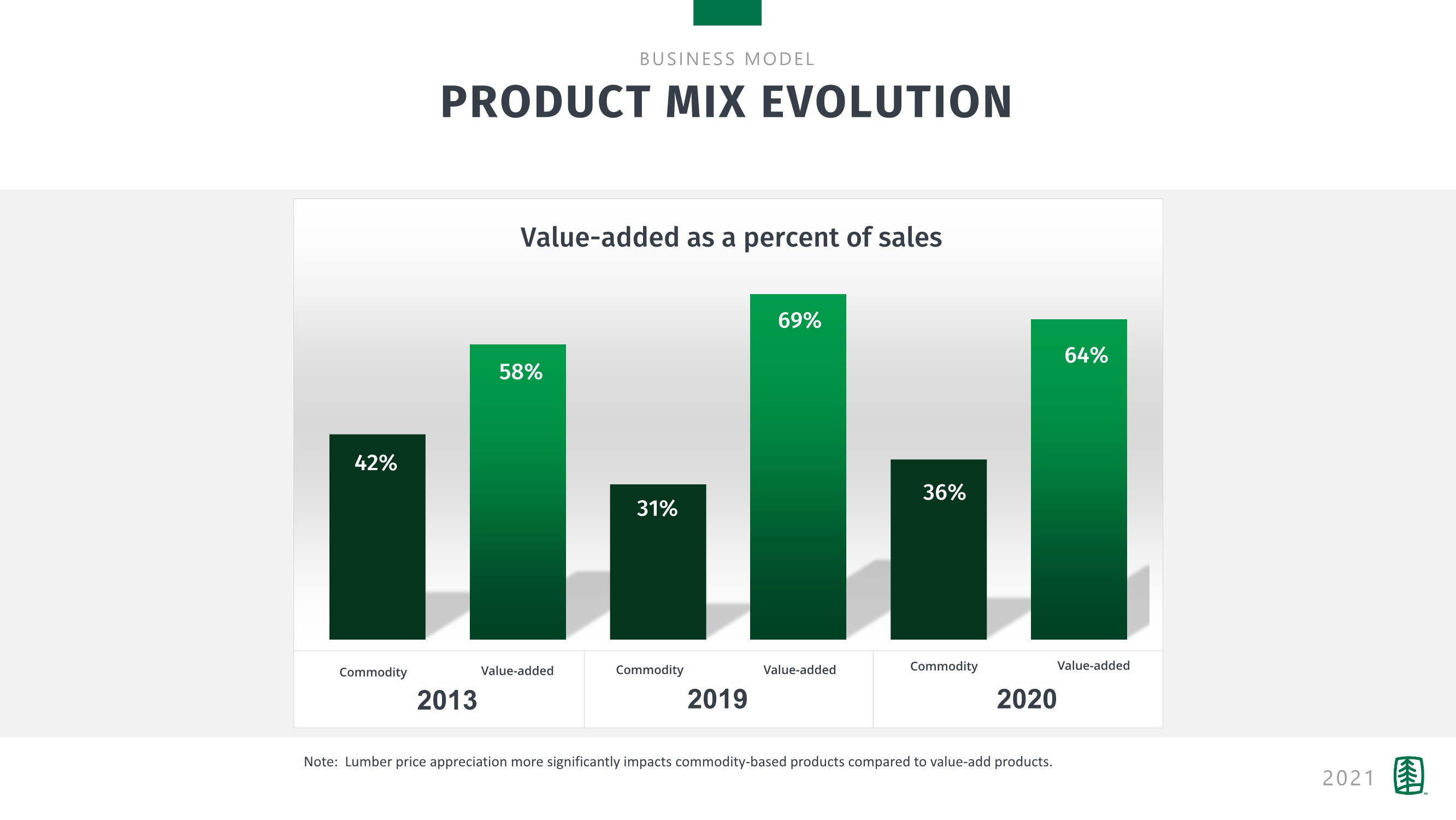 BUSINESS MODEL

PRODUCT MIX EVOLUTION

Value-added as a percent of sales

42%

58%

31%

69%

36%

64%

Commodity Value-added
2013

Commodity Value-added
2019

Commodity Value-added
2020

Note: Lumber price appreciation more significantly impacts commodity-based products compared to value-add products.

2021